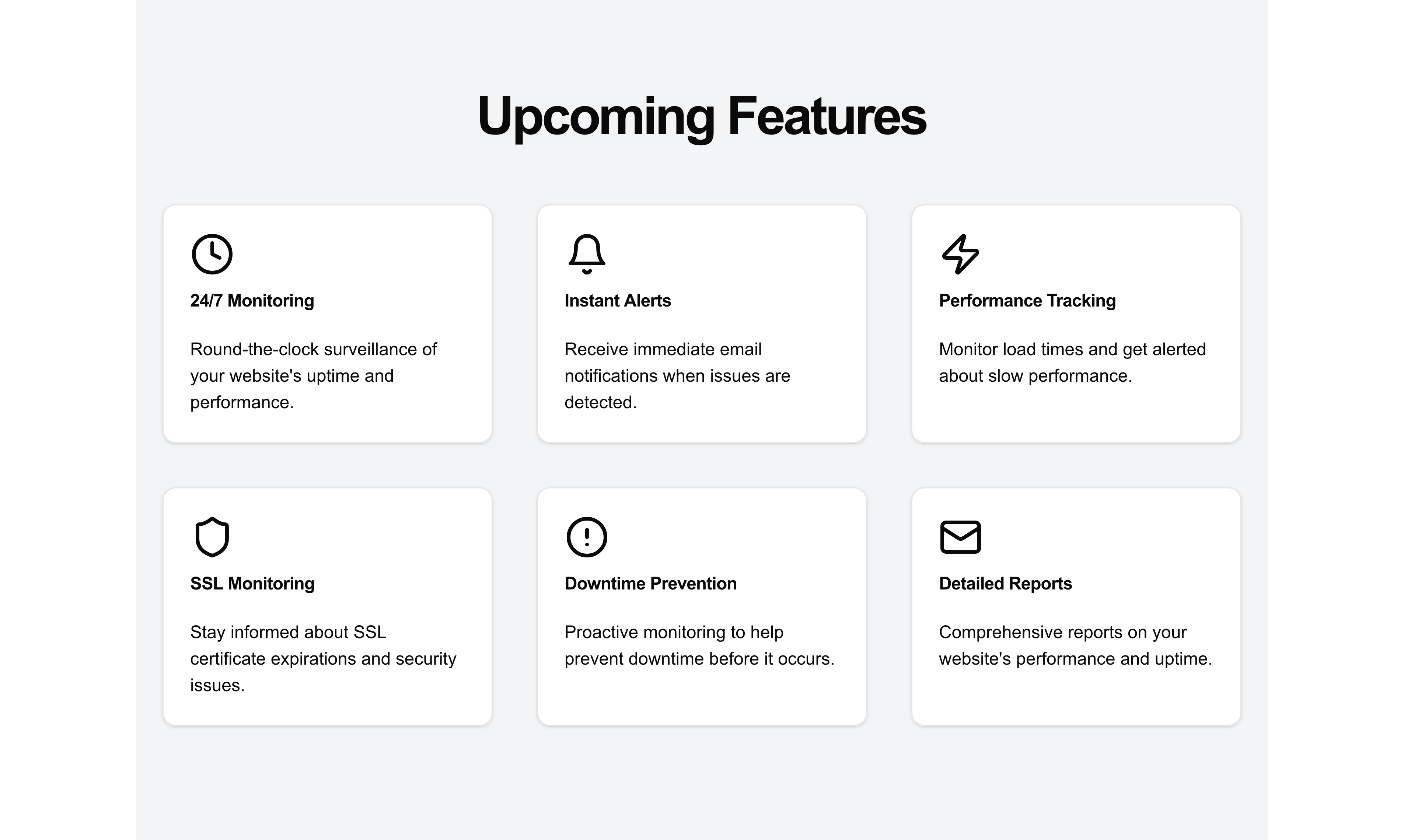 Upcoming Features

24/7 Monitoring

Round-the-clock surveillance of your website's uptime and performance.

Instant Alerts

Receive immediate email notifications when issues are detected.

Performance Tracking

Monitor load times and get alerted about slow performance.

SSL Monitoring

Stay informed about SSL certificate expirations and security issues.

Downtime Prevention

Proactive monitoring to help prevent downtime before it occurs.

Detailed Reports

Comprehensive reports on your website's performance and uptime.